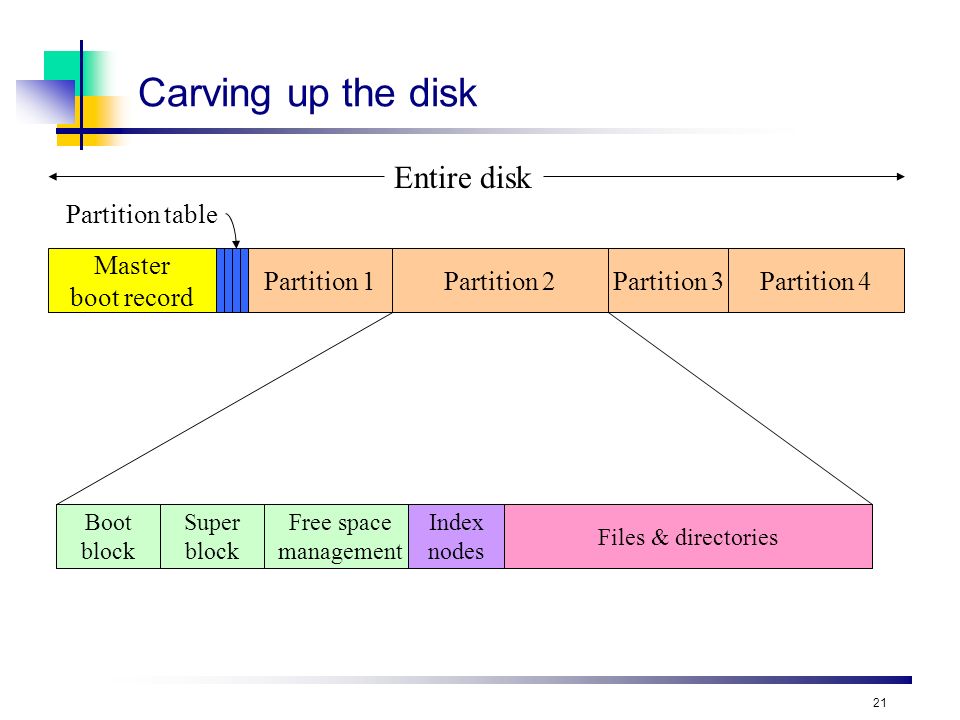 Carving up the disk

Entire disk

Partition table

Master boot record

Partition 1

Partition 2

Partition 3

Partition 4

Boot block

Super block

Free space management

Index nodes

Files & directories

21